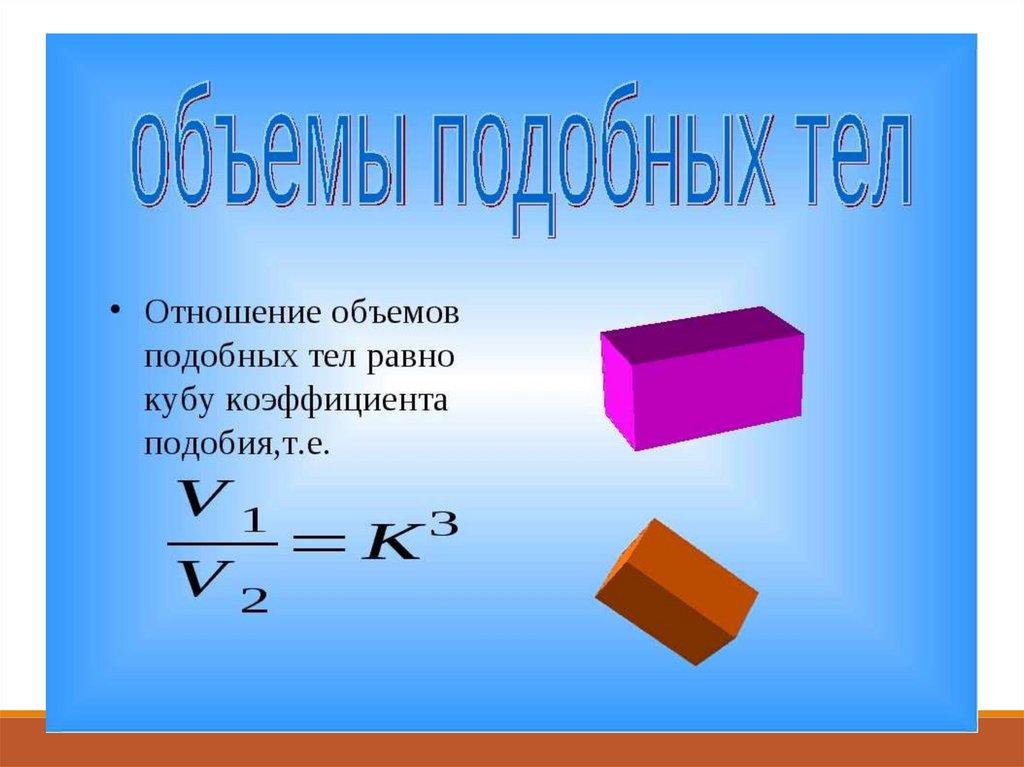 объемы подобных тел

• Отношение объемов подобных тел равно кубу коэффициента подобия,т.е.

$\frac{V_1}{V_2} = K^3$